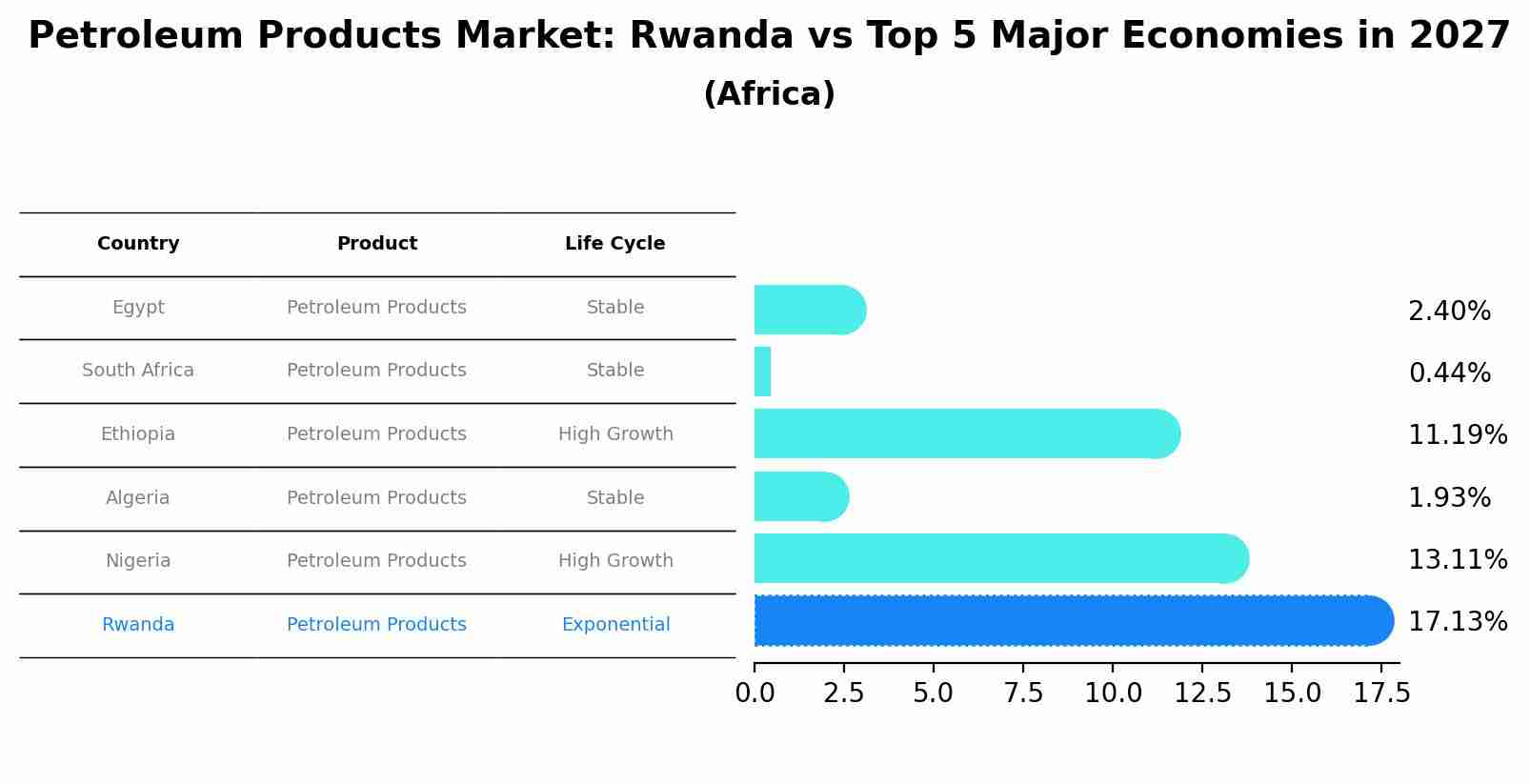 Petroleum Products Market: Rwanda vs Top 5 Major Economies in 2027

(Africa)

| Country | Product | Life Cycle |
|---|---|---|
| Egypt | Petroleum Products | Stable |
| South Africa | Petroleum Products | Stable |
| Ethiopia | Petroleum Products | High Growth |
| Algeria | Petroleum Products | Stable |
| Nigeria | Petroleum Products | High Growth |
| Rwanda | Petroleum Products | Exponential |

2.40%
0.44%
11.19%
1.93%
13.11%
17.13%

0.0 2.5 5.0 7.5 10.0 12.5 15.0 17.5